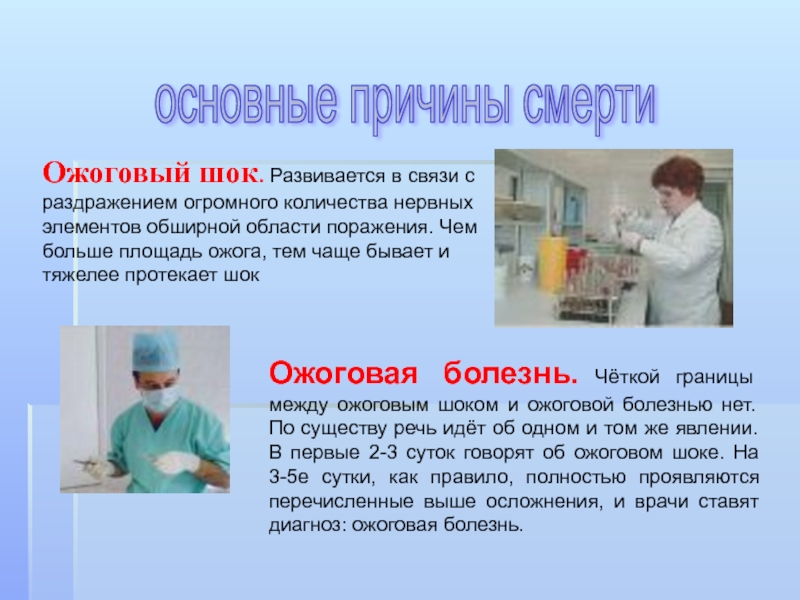 основные причины смерти

Ожоговый шок. Развивается в связи с раздражением огромного количества нервных элементов обширной области поражения. Чем больше площадь ожога, тем чаще бывает и тяжелее протекает шок

Ожоговая болезнь. Чёткой границы между ожоговым шоком и ожоговой болезнью нет. По существу речь идёт об одном и том же явлении. В первые 2-3 суток говорят об ожоговом шоке. На 3-5е сутки, как правило, полностью проявляются перечисленные выше осложнения, и врачи ставят диагноз: ожоговая болезнь.